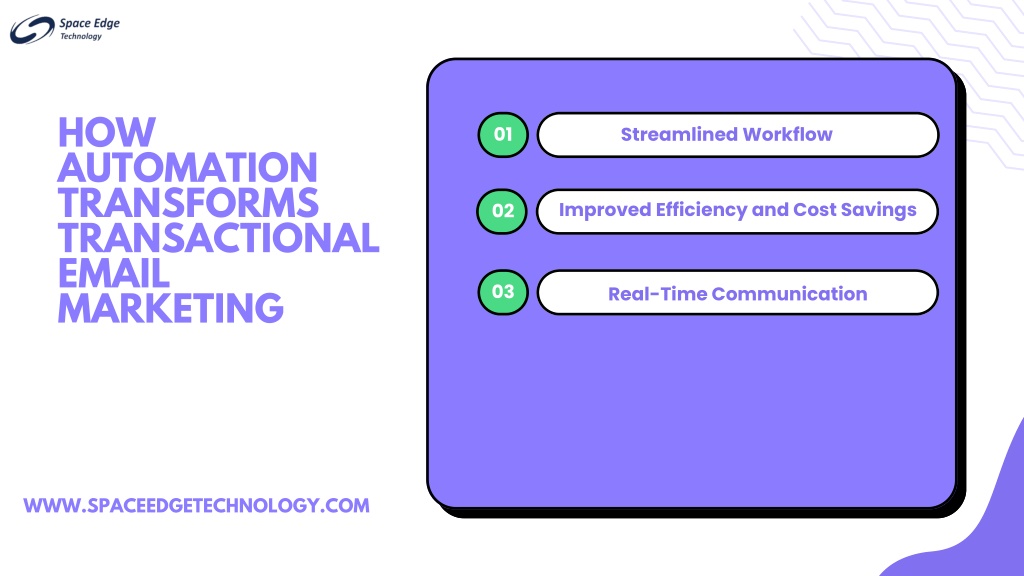 Space Edge
Technology

HOW AUTOMATION TRANSFORMS TRANSACTIONAL EMAIL MARKETING

01
Streamlined Workflow

02
Improved Efficiency and Cost Savings

03
Real-Time Communication

WWW.SPACEEDGETECHNOLOGY.COM